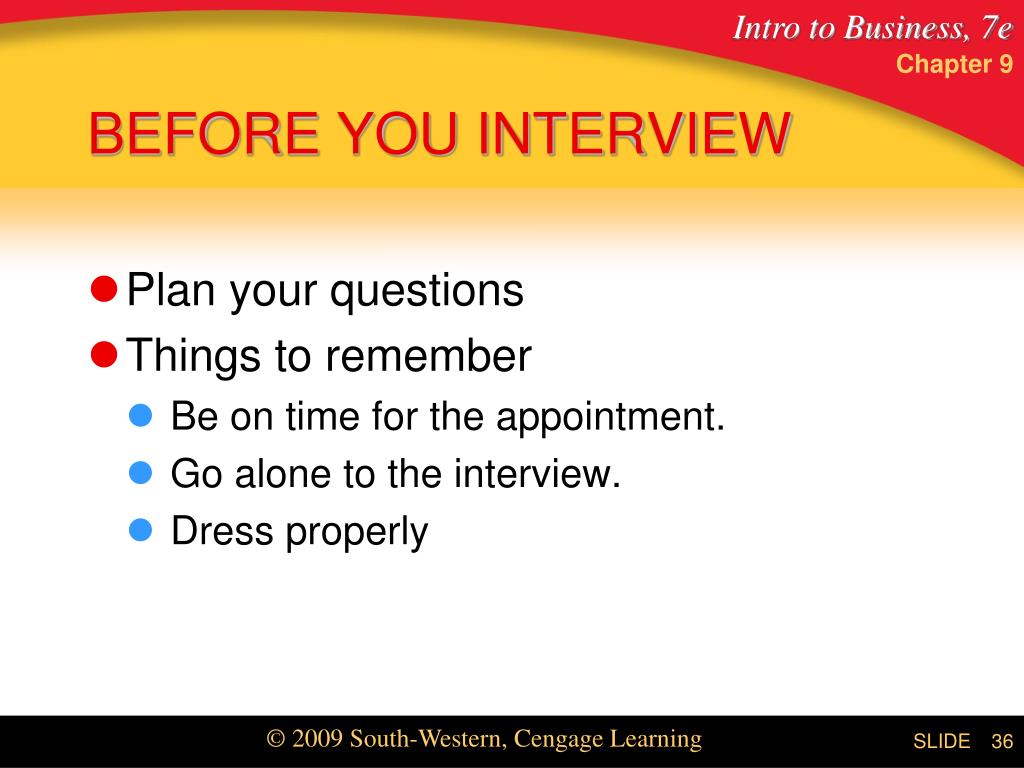 Intro to Business, 7e
Chapter 9

BEFORE YOU INTERVIEW

Plan your questions
Things to remember
Be on time for the appointment.
Go alone to the interview.
Dress properly

© 2009 South-Western, Cengage Learning

SLIDE 36